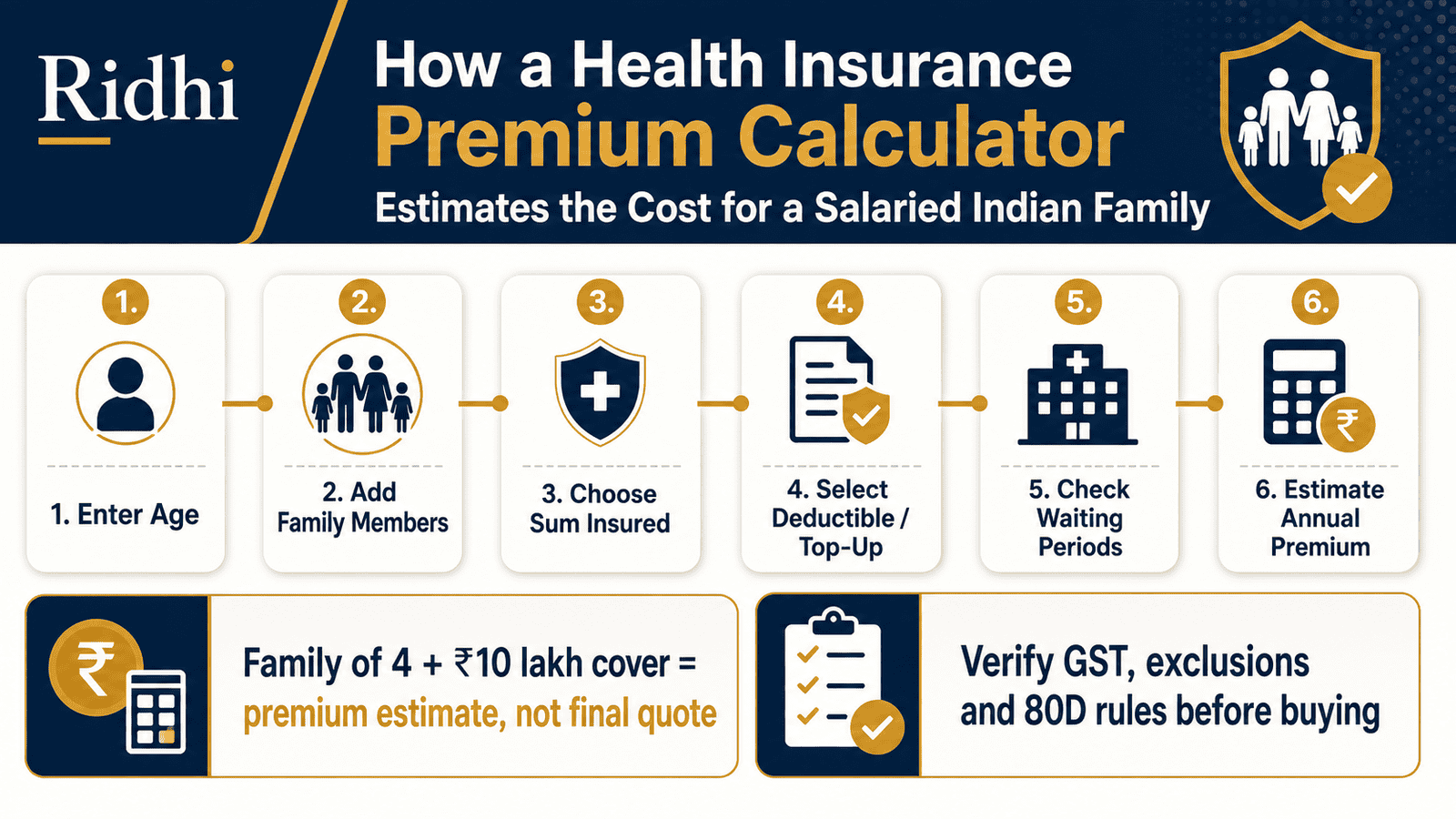 Ridhi

How a Health Insurance Premium Calculator Estimates the Cost for a Salaried Indian Family

1.
1. Enter Age

2.
2. Add Family Members

3.
3. Choose Sum Insured

4.
4. Select Deductible / Top-Up

5.
5. Check Waiting Periods

6.
₹
6. Estimate Annual Premium

₹
Family of 4 + ₹10 lakh cover = premium estimate, not final quote

Verify GST, exclusions and 80D rules before buying